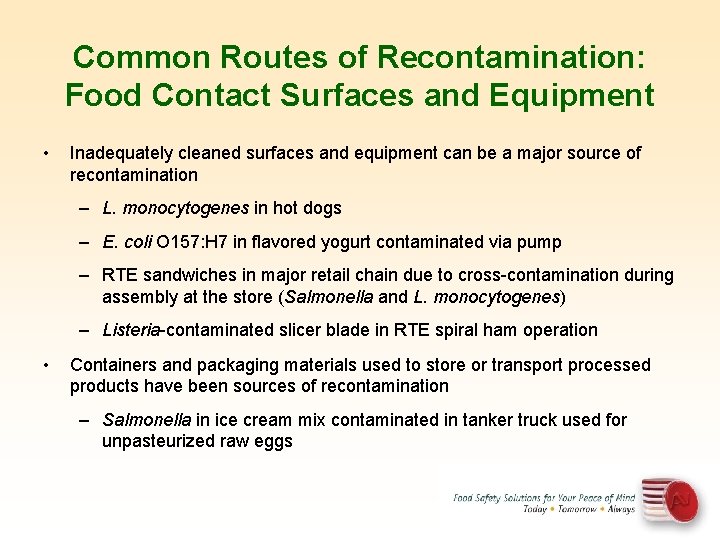 Common Routes of Recontamination: Food Contact Surfaces and Equipment

• Inadequately cleaned surfaces and equipment can be a major source of recontamination

– L. monocytogenes in hot dogs

– E. coli O157:H7 in flavored yogurt contaminated via pump

– RTE sandwiches in major retail chain due to cross-contamination during assembly at the store (Salmonella and L. monocytogenes)

– Listeria-contaminated slicer blade in RTE spiral ham operation

• Containers and packaging materials used to store or transport processed products have been sources of recontamination

– Salmonella in ice cream mix contaminated in tanker truck used for unpasteurized raw eggs

Food Safety Solutions for Your Peace of Mind
Today • Tomorrow • Always